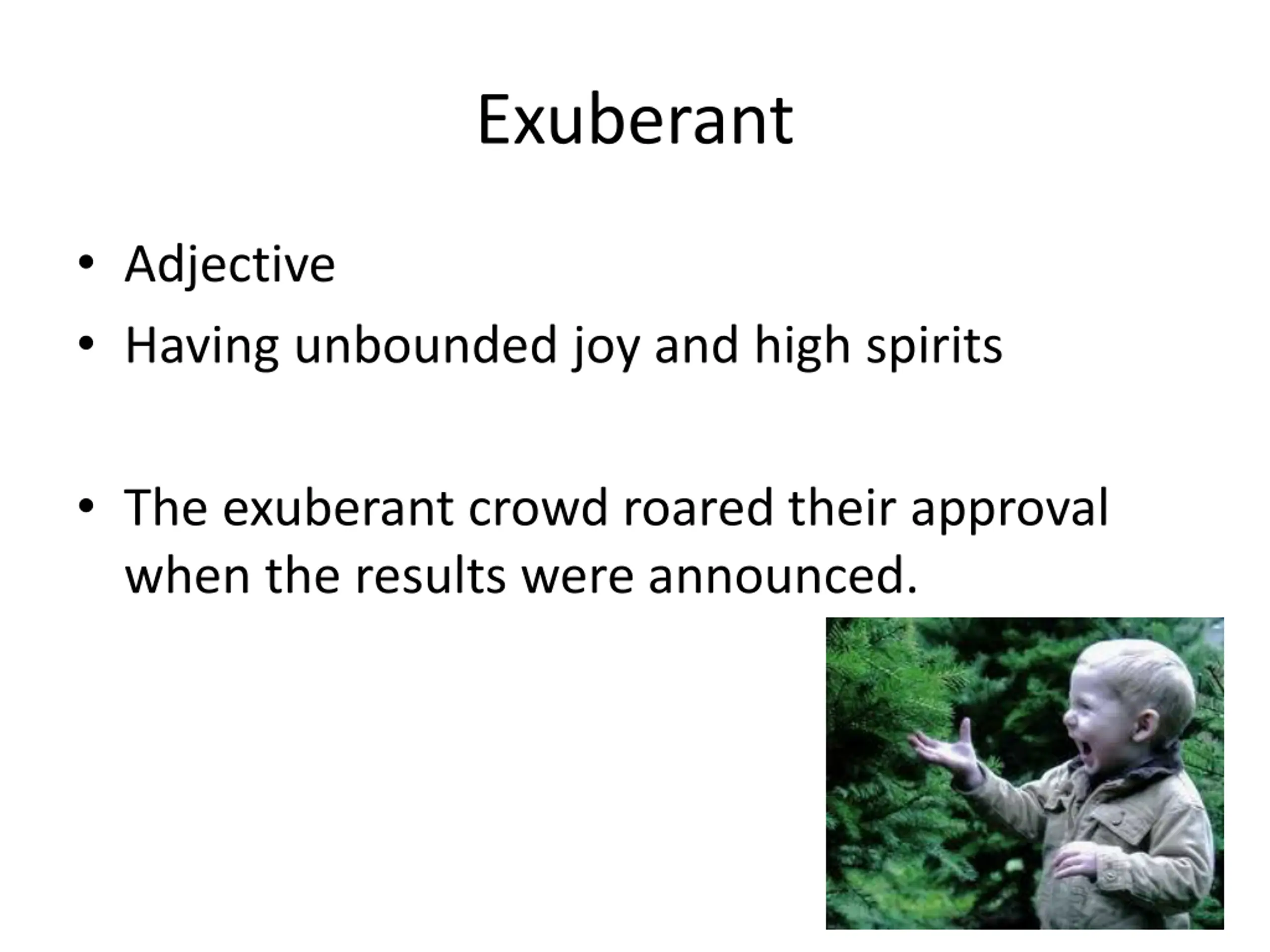 Exuberant

• Adjective
• Having unbounded joy and high spirits

• The exuberant crowd roared their approval when the results were announced.